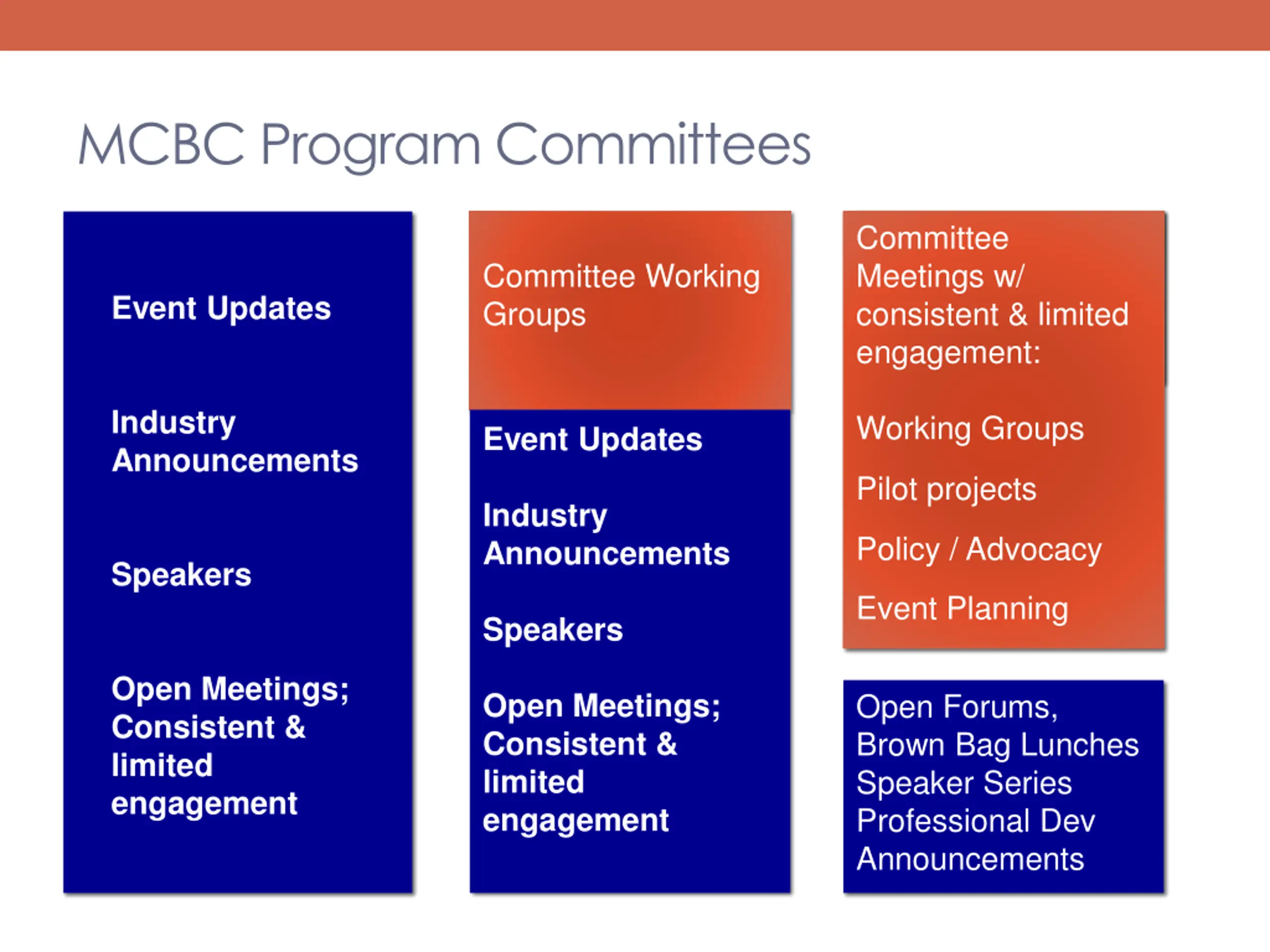 MCBC Program Committees

Event Updates

Industry Announcements

Speakers

Open Meetings; Consistent & limited engagement

Committee Working Groups

Event Updates

Industry Announcements

Speakers

Open Meetings; Consistent & limited engagement

Committee Meetings w/ consistent & limited engagement:

Working Groups

Pilot projects

Policy / Advocacy

Event Planning

Open Forums, Brown Bag Lunches Speaker Series Professional Dev Announcements